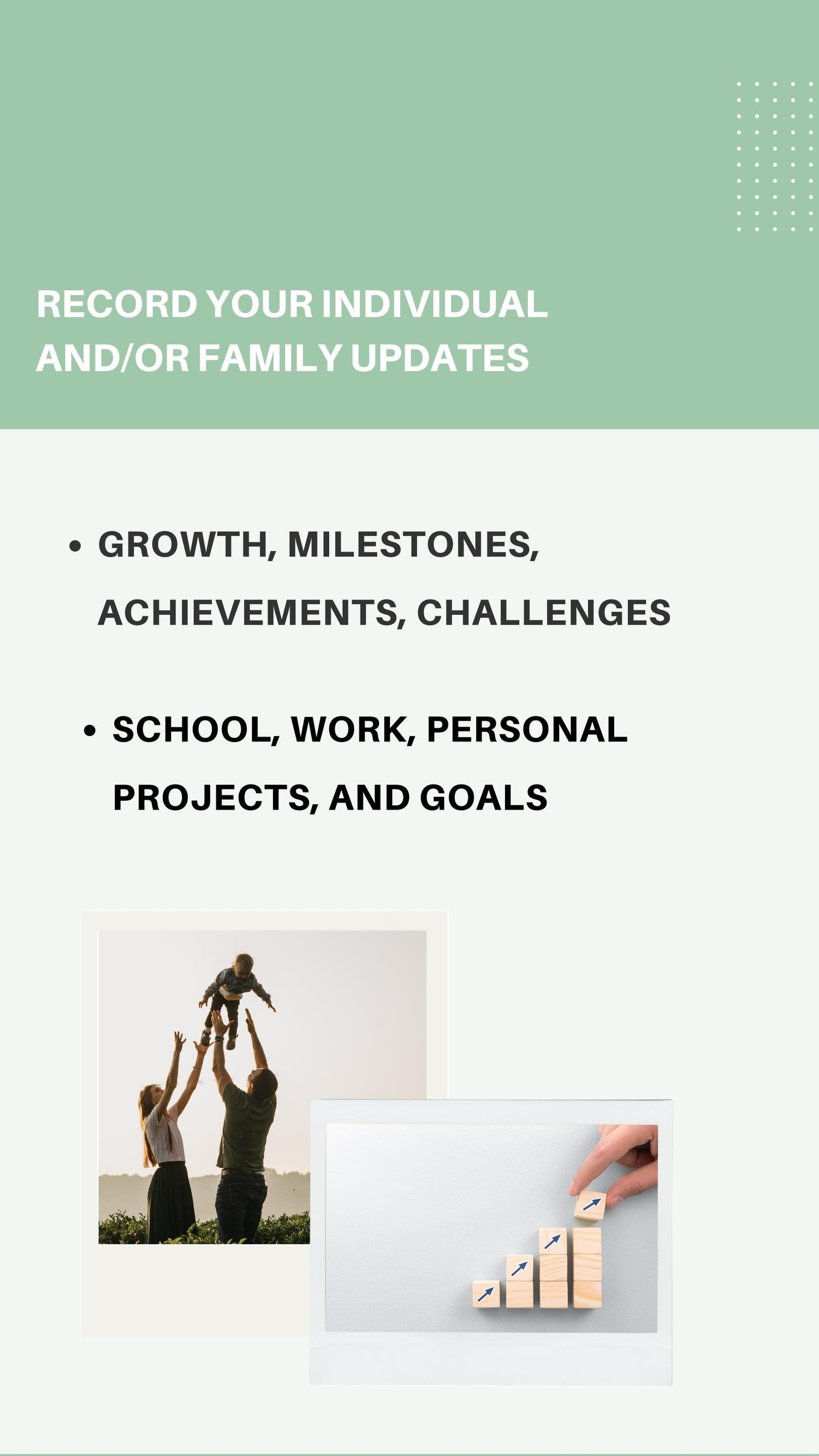 RECORD YOUR INDIVIDUAL AND/OR FAMILY UPDATES

• GROWTH, MILESTONES, ACHIEVEMENTS, CHALLENGES

• SCHOOL, WORK, PERSONAL PROJECTS, AND GOALS